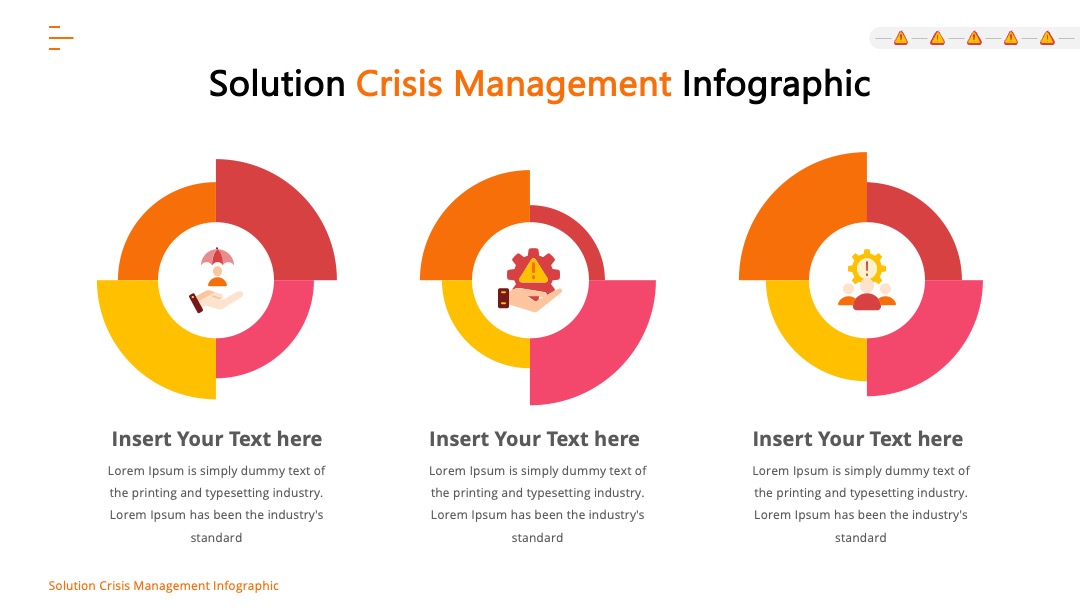 Solution Crisis Management Infographic

Insert Your Text here

Lorem Ipsum is simply dummy text of the printing and typesetting industry. Lorem Ipsum has been the industry's standard

Insert Your Text here

Lorem Ipsum is simply dummy text of the printing and typesetting industry. Lorem Ipsum has been the industry's standard

Insert Your Text here

Lorem Ipsum is simply dummy text of the printing and typesetting industry. Lorem Ipsum has been the industry's standard

Solution Crisis Management Infographic